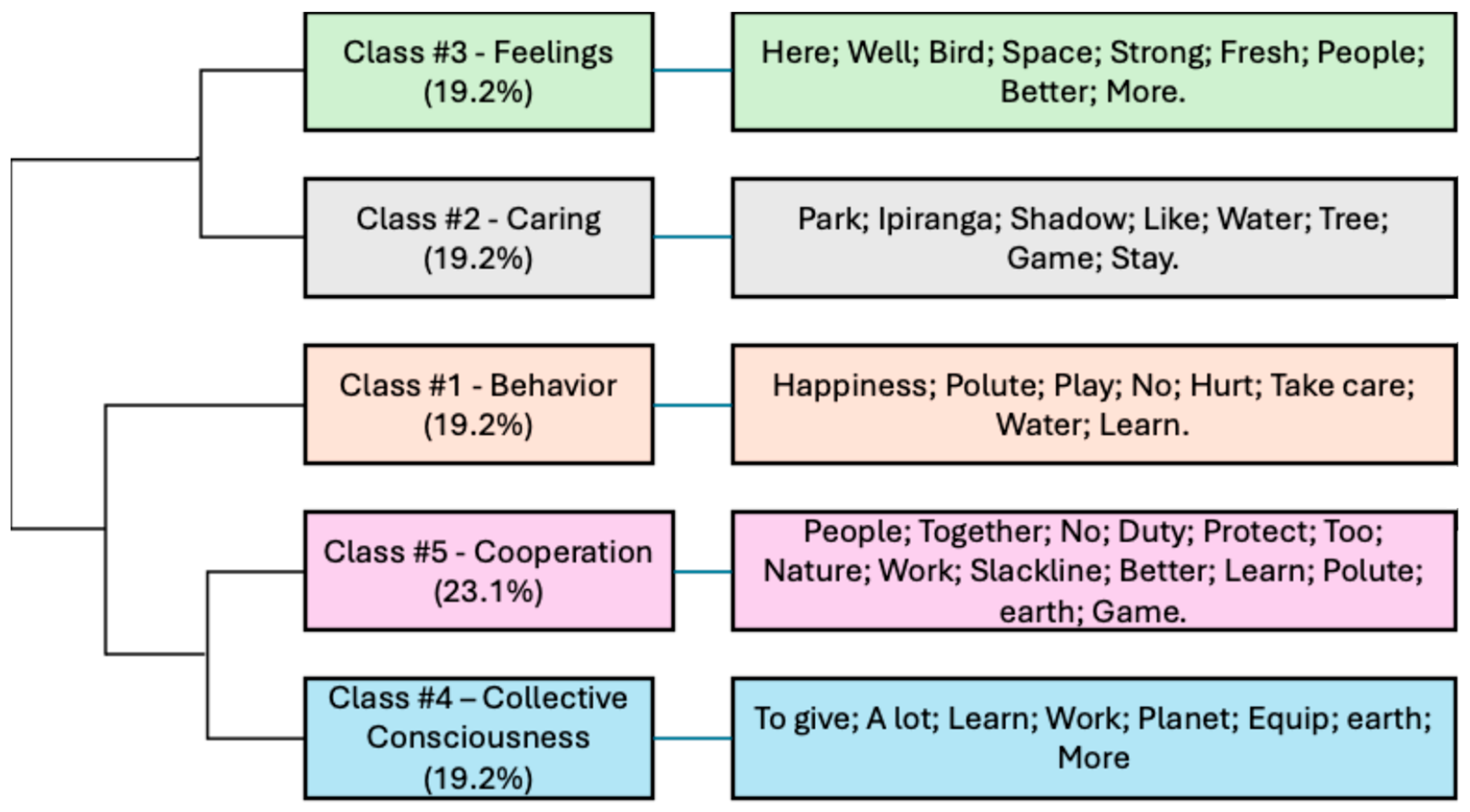 Class #3 - Feelings (19.2%)

Here; Well; Bird; Space; Strong; Fresh; People; Better; More.

Class #2 - Caring (19.2%)

Park; Ipiranga; Shadow; Like; Water; Tree; Game; Stay.

Class #1 - Behavior (19.2%)

Happiness; Polute; Play; No; Hurt; Take care; Water; Learn.

Class #5 - Cooperation (23.1%)

People; Together; No; Duty; Protect; Too; Nature; Work; Slackline; Better; Learn; Polute; earth; Game.

Class #4 – Collective Consciousness (19.2%)

To give; A lot; Learn; Work; Planet; Equip; earth; More